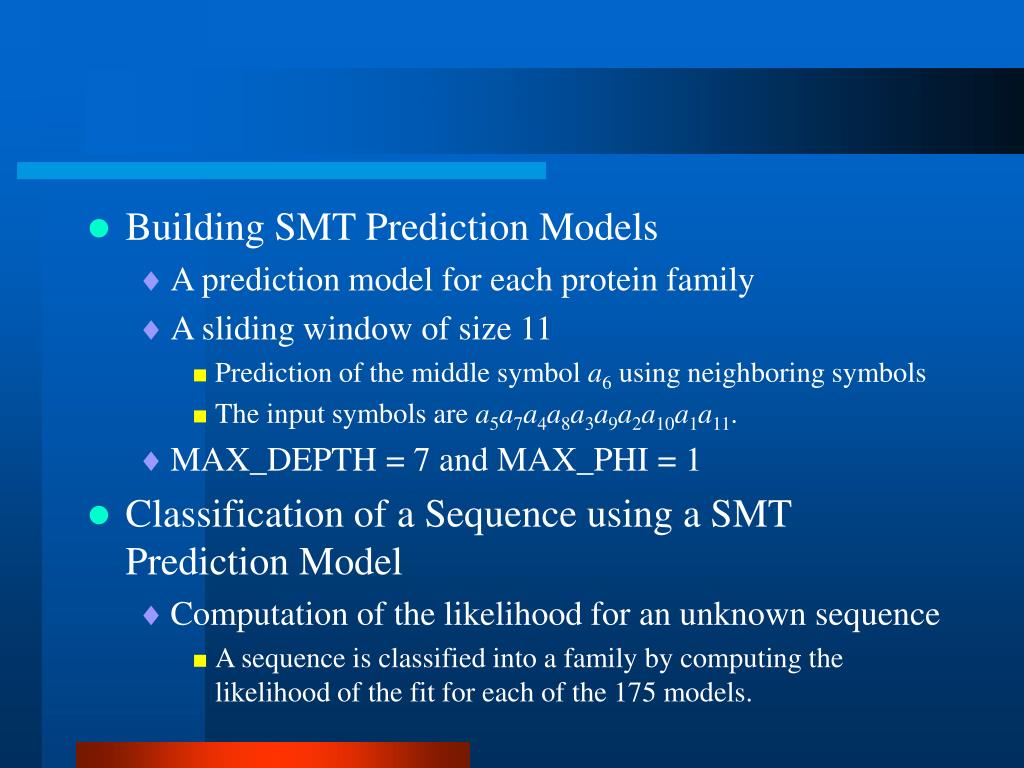 Building SMT Prediction Models

A prediction model for each protein family

A sliding window of size 11

Prediction of the middle symbol $a_6$ using neighboring symbols

The input symbols are $a_5a_7a_4a_8a_3a_9a_2a_{10}a_1a_{11}$.

MAX_DEPTH = 7 and MAX_PHI = 1

Classification of a Sequence using a SMT Prediction Model

Computation of the likelihood for an unknown sequence

A sequence is classified into a family by computing the likelihood of the fit for each of the 175 models.